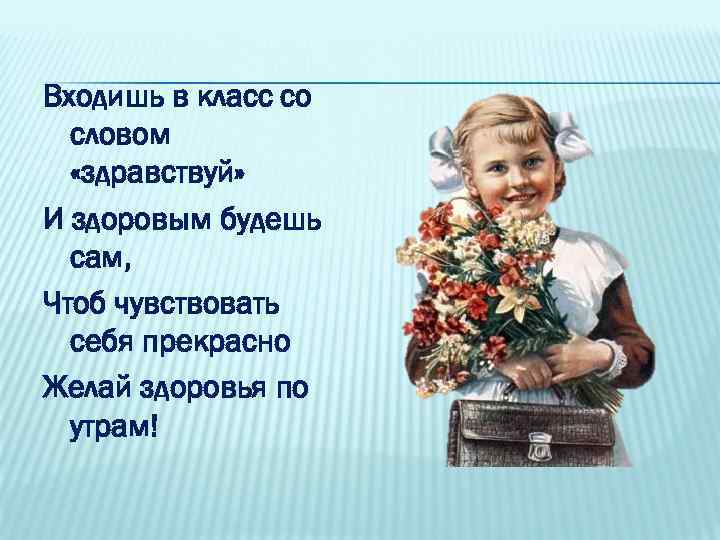 Входишь в класс со словом «здравствуй»

И здоровым будешь сам,

Чтоб чувствовать себя прекрасно

Желай здоровья по утрам!